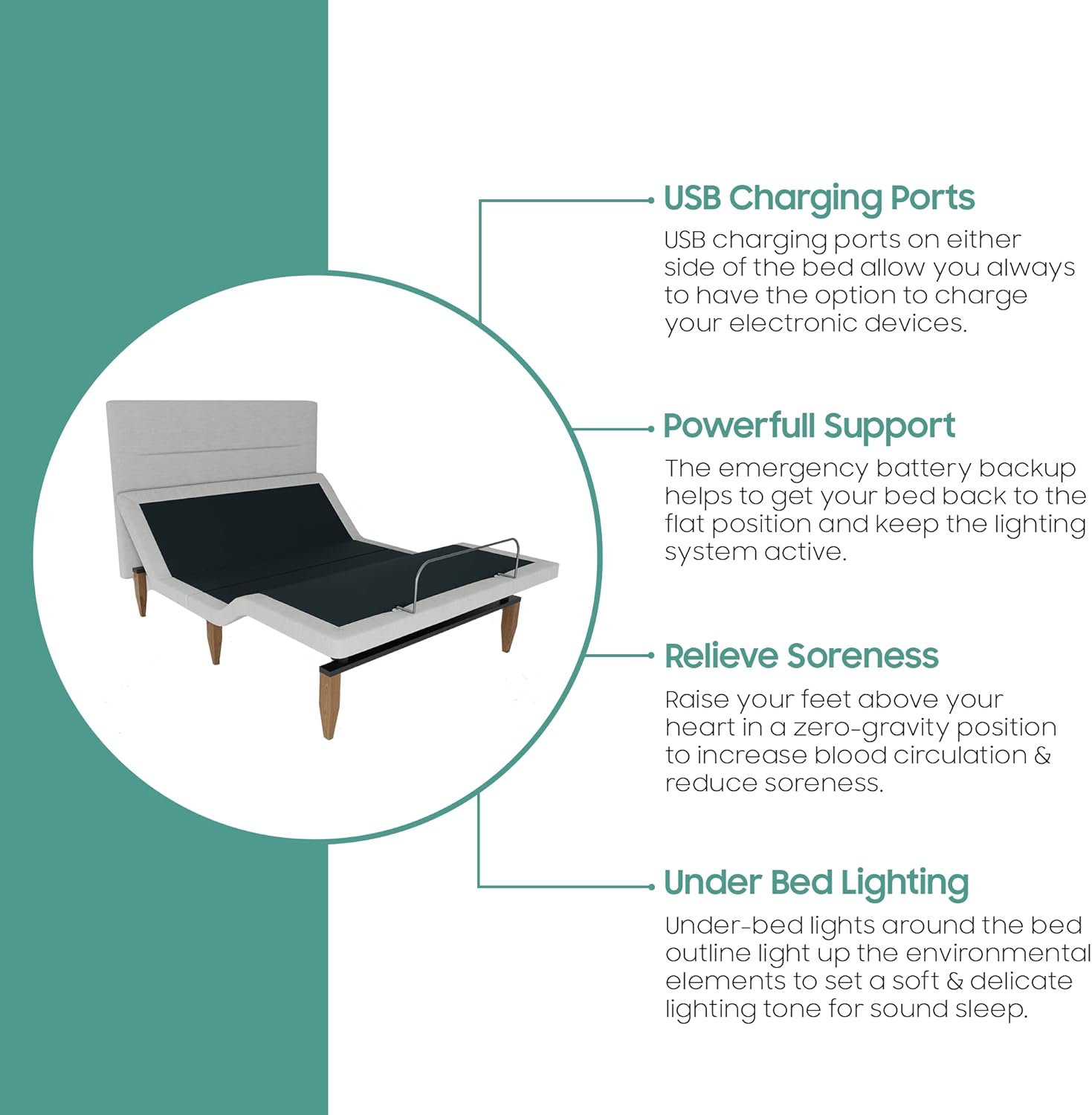 USB Charging Ports

USB charging ports on either side of the bed allow you always to have the option to charge your electronic devices.

Powerfull Support

The emergency battery backup helps to get your bed back to the flat position and keep the lighting system active.

Relieve Soreness

Raise your feet above your heart in a zero-gravity position to increase blood circulation & reduce soreness.

Under Bed Lighting

Under-bed lights around the bed outline light up the environmental elements to set a soft & delicate lighting tone for sound sleep.